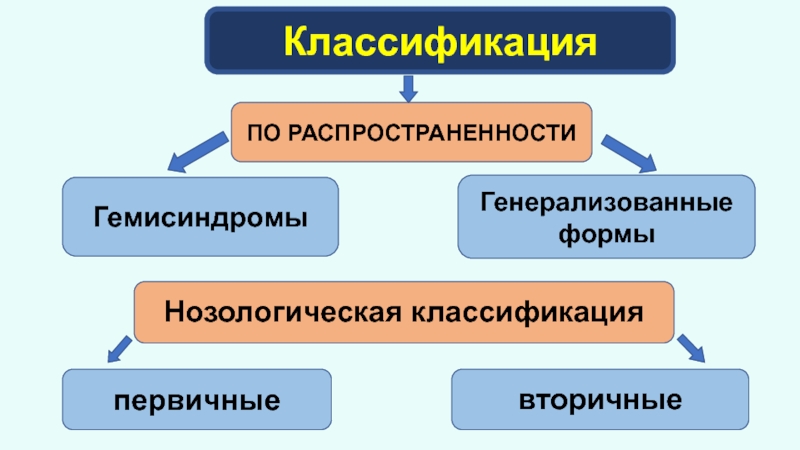 Классификация

ПО РАСПРОСТРАНЕННОСТИ

Гемисиндромы

Генерализованные формы

Нозологическая классификация

первичные

вторичные